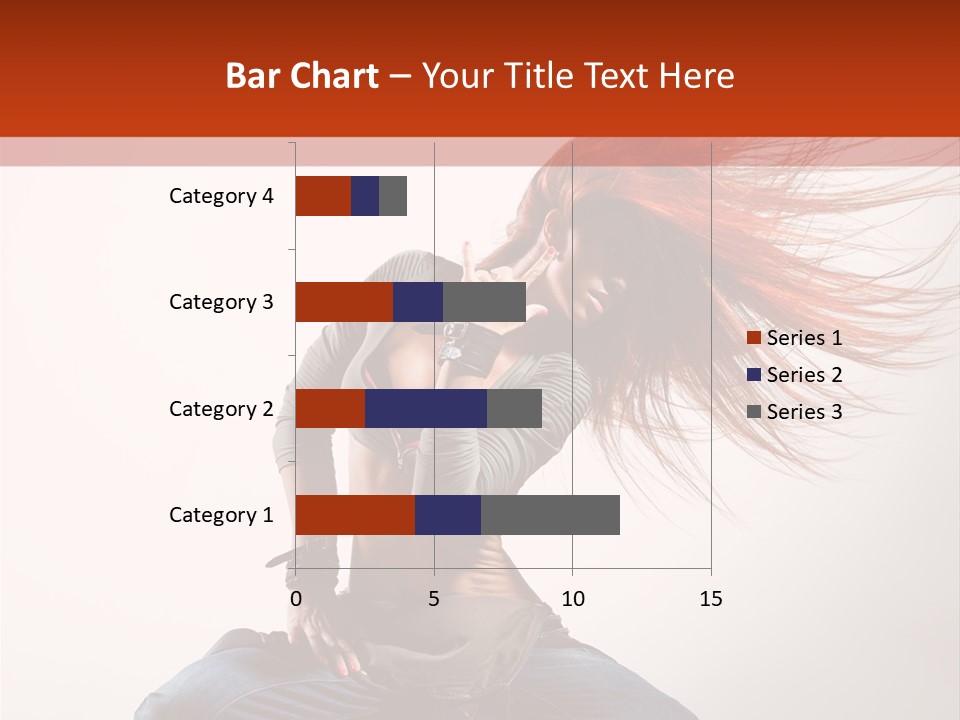 Bar Chart – Your Title Text Here

Category 4
Category 3
Category 2
Category 1

0
5
10
15

Series 1
Series 2
Series 3